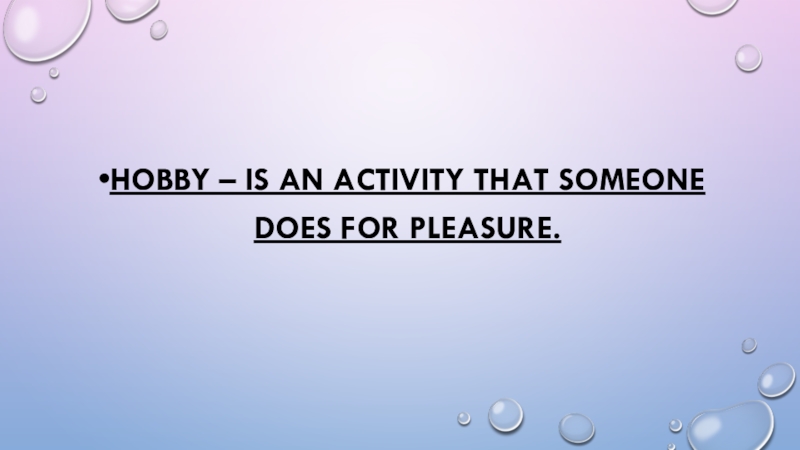 •HOBBY – IS AN ACTIVITY THAT SOMEONE DOES FOR PLEASURE.